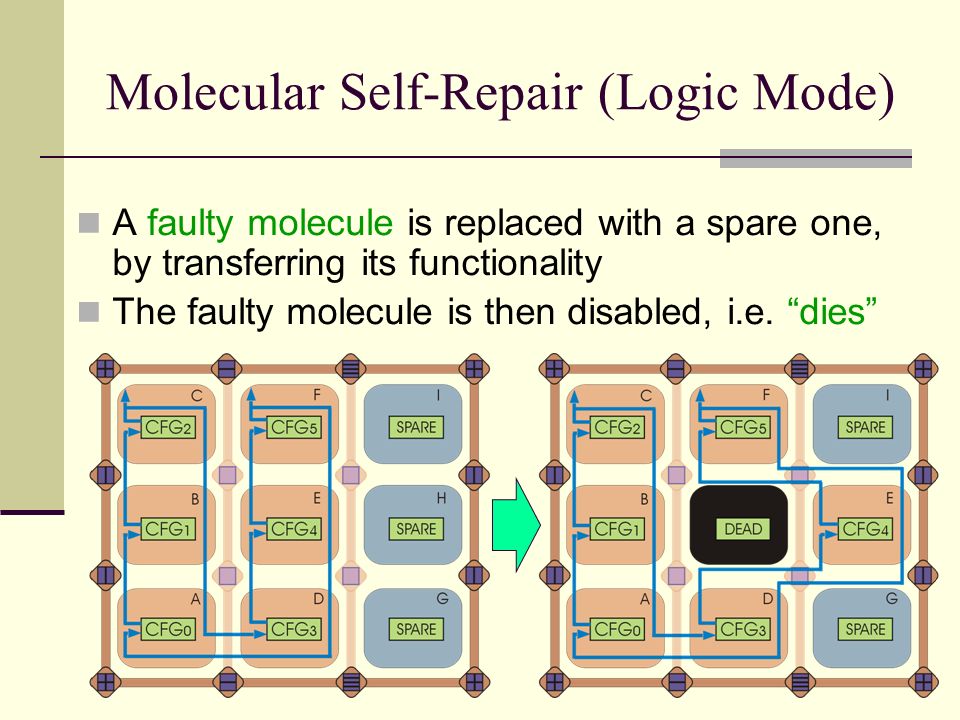 Molecular Self-Repair (Logic Mode)

A faulty molecule is replaced with a spare one, by transferring its functionality

The faulty molecule is then disabled, i.e. “dies”

C
CFG2
F
CFG5
I
SPARE
B
CFG1
E
CFG4
H
SPARE
A
CFG0
D
CFG3
G
SPARE

C
CFG2
F
CFG5
I
SPARE
B
CFG1
DEAD
E
CFG4
A
CFG0
D
CFG3
G
SPARE